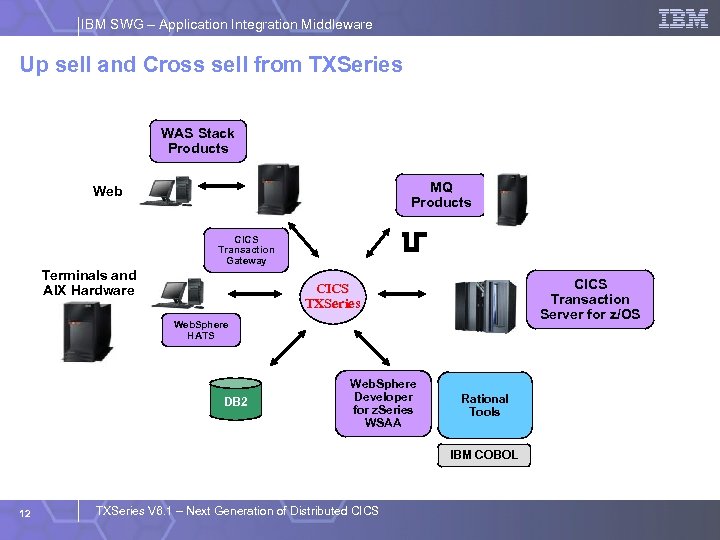 IBM SWG – Application Integration Middleware

IBM

Up sell and Cross sell from TXSeries

WAS Stack Products

Web

MQ Products

CICS Transaction Gateway

Terminals and AIX Hardware

CICS TXSeries

CICS Transaction Server for z/OS

WebSphere HATS

DB2

WebSphere Developer for zSeries WSAA

Rational Tools

IBM COBOL

12

TXSeries V6.1 – Next Generation of Distributed CICS